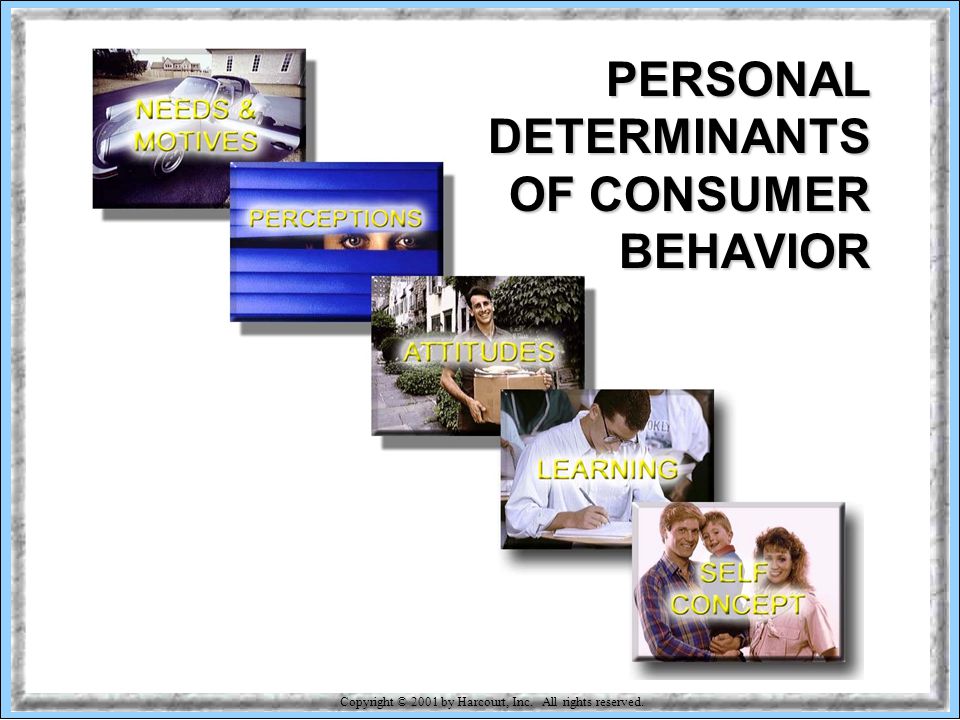 PERSONAL DETERMINANTS OF CONSUMER BEHAVIOR

NEEDS & MOTIVES

PERCEPTIONS

ATTITUDES

LEARNING

SELF CONCEPT

Copyright © 2001 by Harcourt, Inc. All rights reserved.